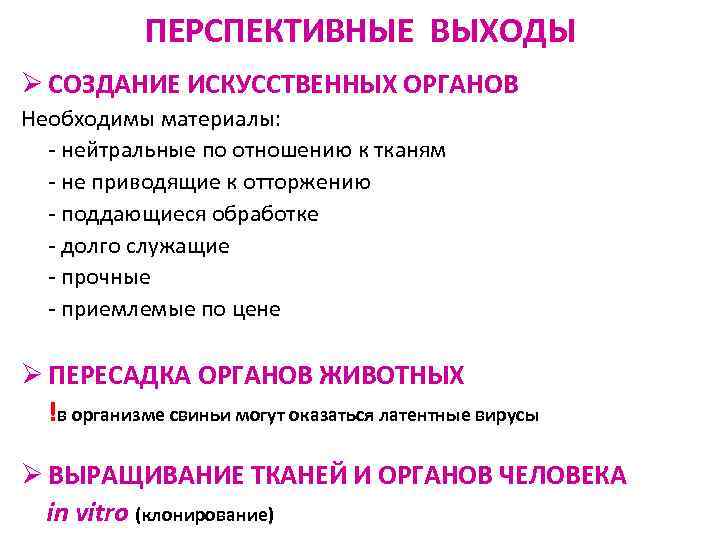 ПЕРСПЕКТИВНЫЕ ВЫХОДЫ

➢ СОЗДАНИЕ ИСКУССТВЕННЫХ ОРГАНОВ

Необходимы материалы:
- нейтральные по отношению к тканям
- не приводящие к отторжению
- поддающиеся обработке
- долго служащие
- прочные
- приемлемые по цене

➢ ПЕРЕСАДКА ОРГАНОВ ЖИВОТНЫХ

!в организме свиньи могут оказаться латентные вирусы

➢ ВЫРАЩИВАНИЕ ТКАНЕЙ И ОРГАНОВ ЧЕЛОВЕКА

in vitro (клонирование)